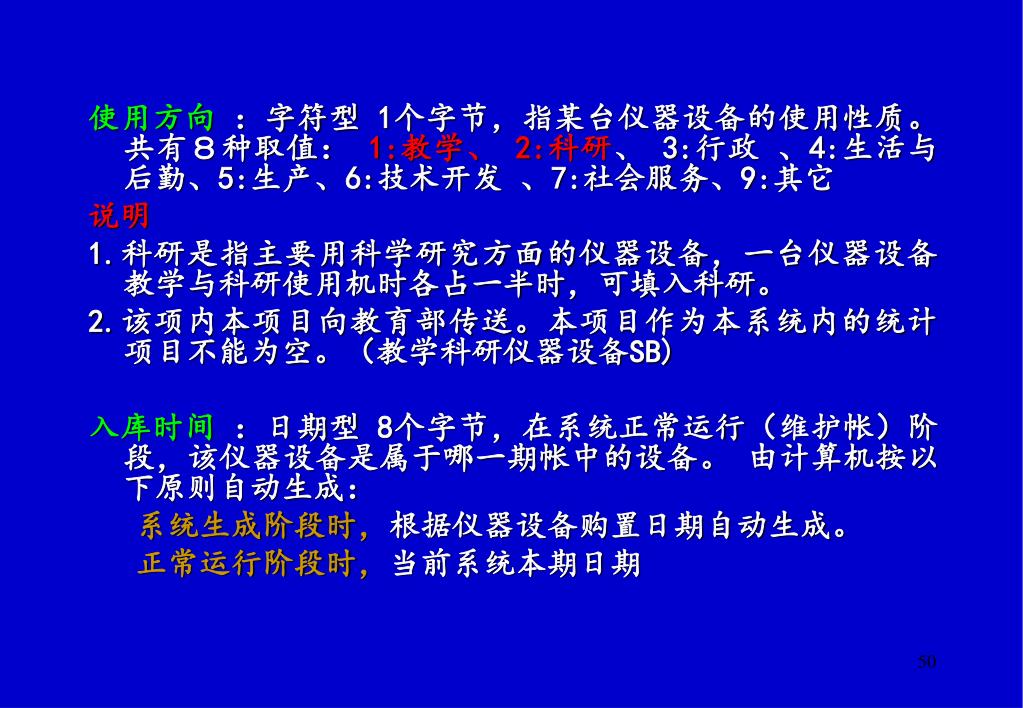 使用方向 ：字符型 1个字节，指某台仪器设备的使用性质。共有８种取值： 1:教学、 2:科研、 3:行政 、4:生活与后勤、5:生产、6:技术开发 、7:社会服务、9:其它

说明

1.科研是指主要用科学研究方面的仪器设备，一台仪器设备教学与科研使用机时各占一半时，可填入科研。

2.该项内本项目向教育部传送。本项目作为本系统内的统计项目不能为空。（教学科研仪器设备SB）

入库时间 ：日期型 8个字节，在系统正常运行（维护帐）阶段，该仪器设备是属于哪一期帐中的设备。 由计算机按以下原则自动生成：

系统生成阶段时，根据仪器设备购置日期自动生成。

正常运行阶段时，当前系统本期日期

50